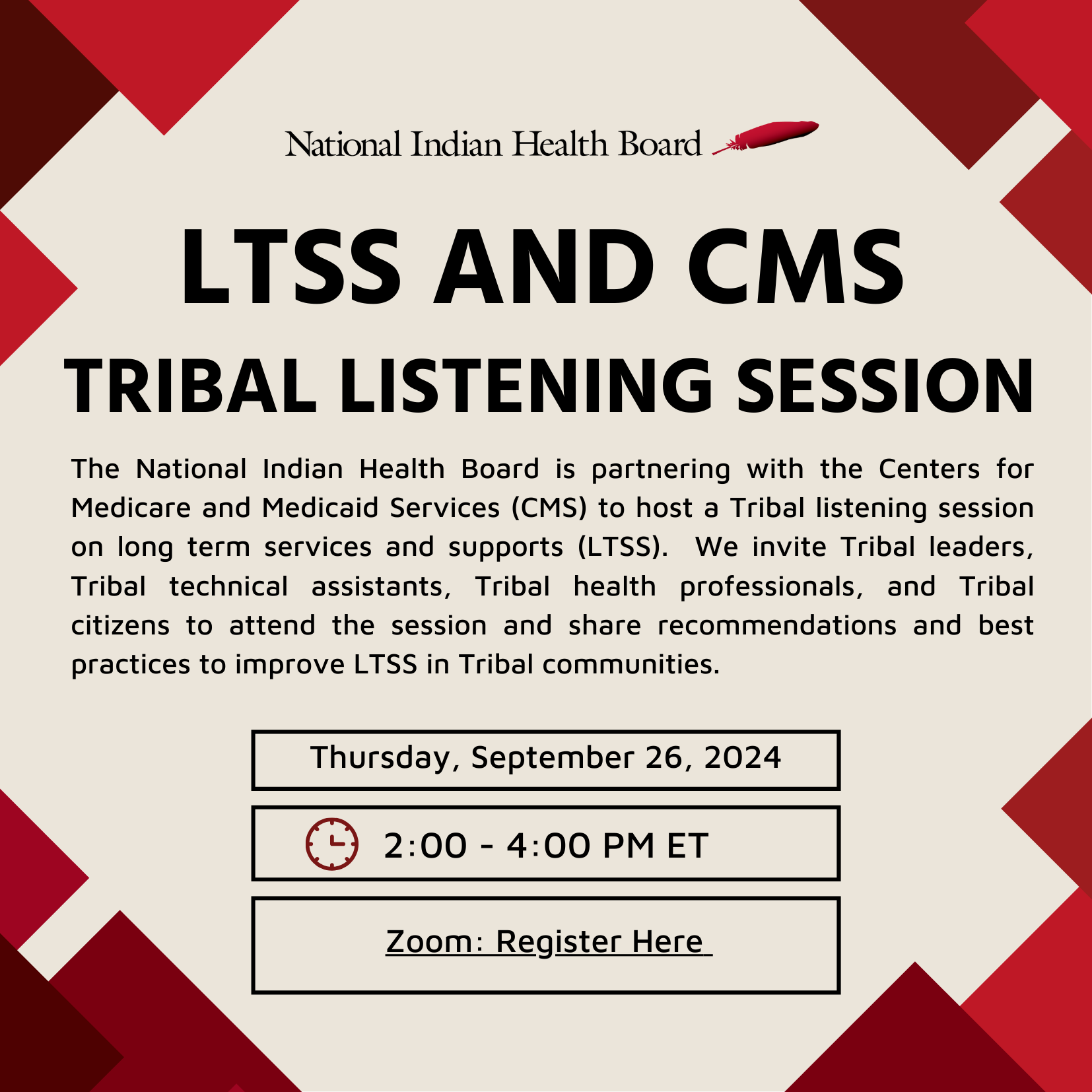 National Indian Health Board

LTSS AND CMS
TRIBAL LISTENING SESSION

The National Indian Health Board is partnering with the Centers for Medicare and Medicaid Services (CMS) to host a Tribal listening session on long term services and supports (LTSS). We invite Tribal leaders, Tribal technical assistants, Tribal health professionals, and Tribal citizens to attend the session and share recommendations and best practices to improve LTSS in Tribal communities.

Thursday, September 26, 2024

2:00 - 4:00 PM ET

Zoom: Register Here